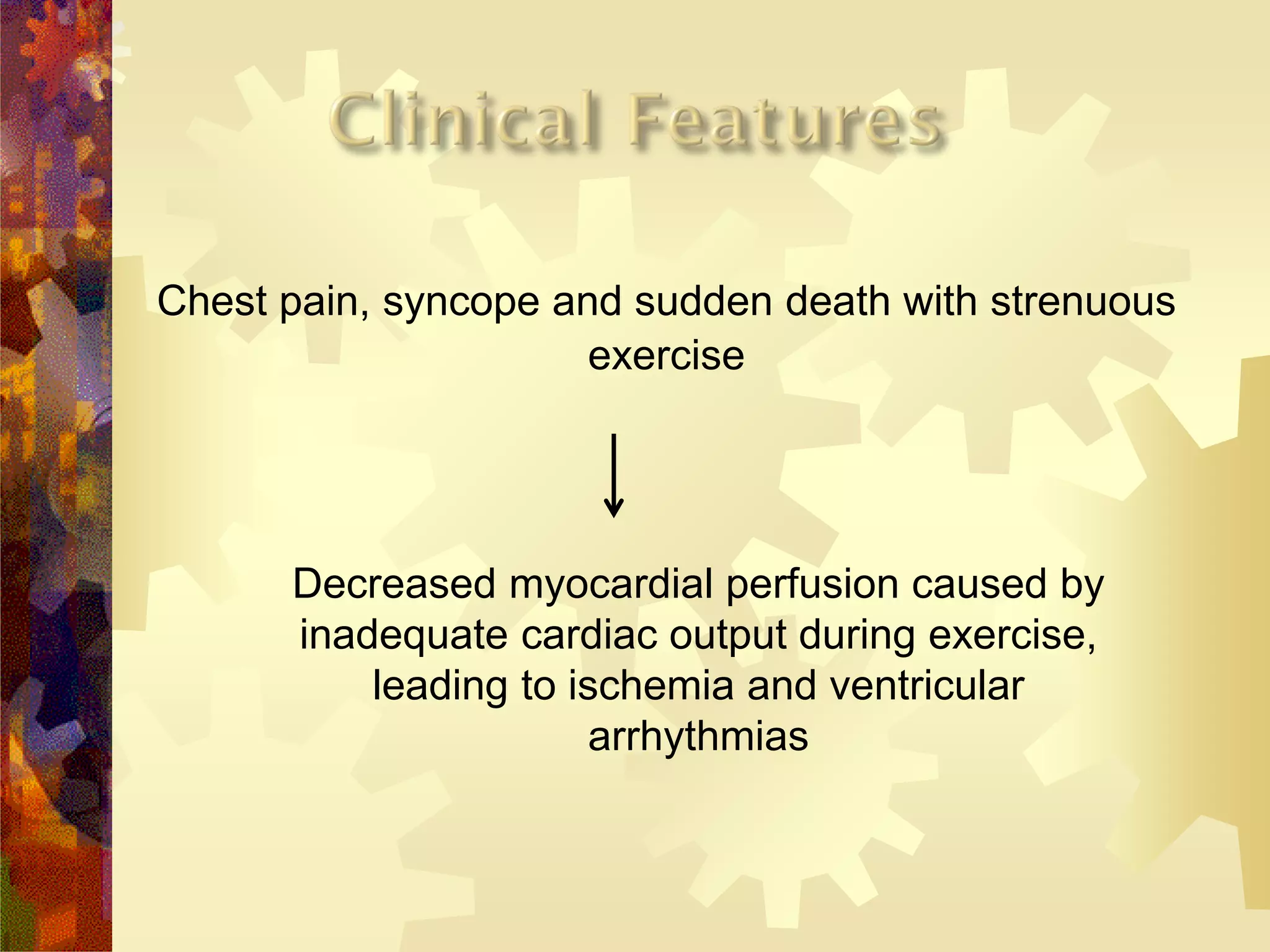 Clinical Features

Chest pain, syncope and sudden death with strenuous exercise

↓

Decreased myocardial perfusion caused by inadequate cardiac output during exercise, leading to ischemia and ventricular arrhythmias